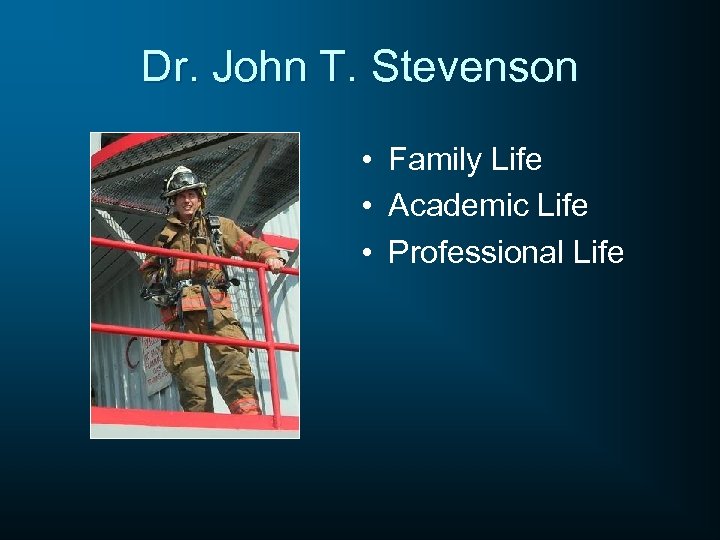 Dr. John T. Stevenson

• Family Life
• Academic Life
• Professional Life